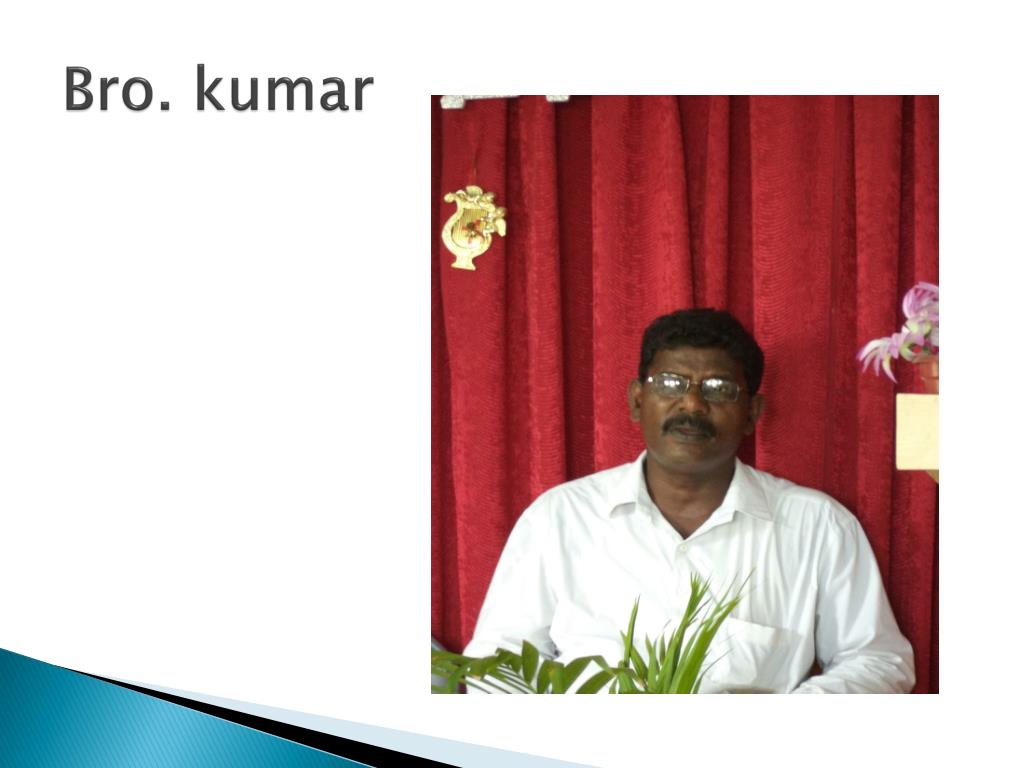 Bro. kumar